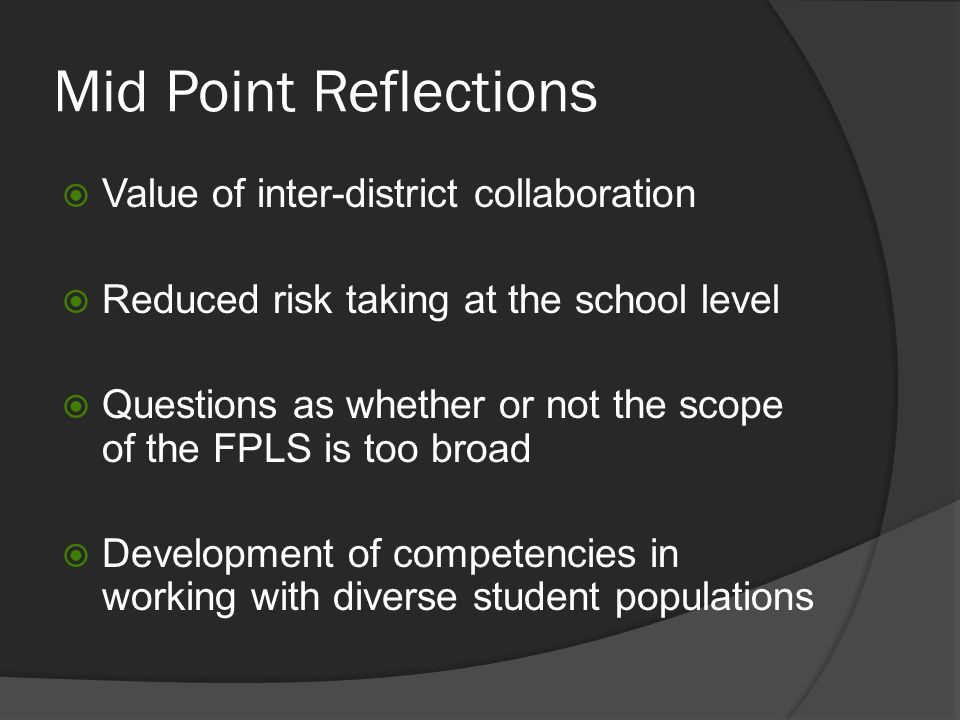 Mid Point Reflections

Value of inter-district collaboration

Reduced risk taking at the school level

Questions as whether or not the scope of the FPLS is too broad

Development of competencies in working with diverse student populations